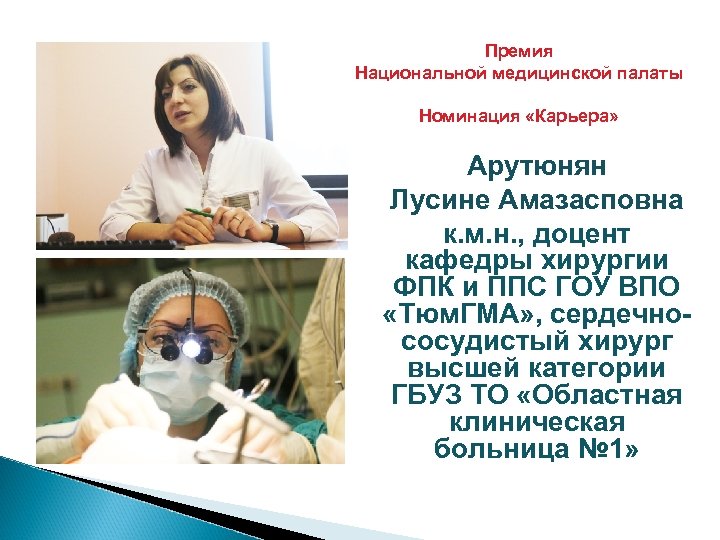 Премия
Национальной медицинской палаты

Номинация «Карьера»

Арутюнян
Лусине Амазасповна
к.м.н., доцент кафедры хирургии ФПК и ППС ГОУ ВПО «ТюмГМА», сердечно-сосудистый хирург высшей категории ГБУЗ ТО «Областная клиническая больница №1»